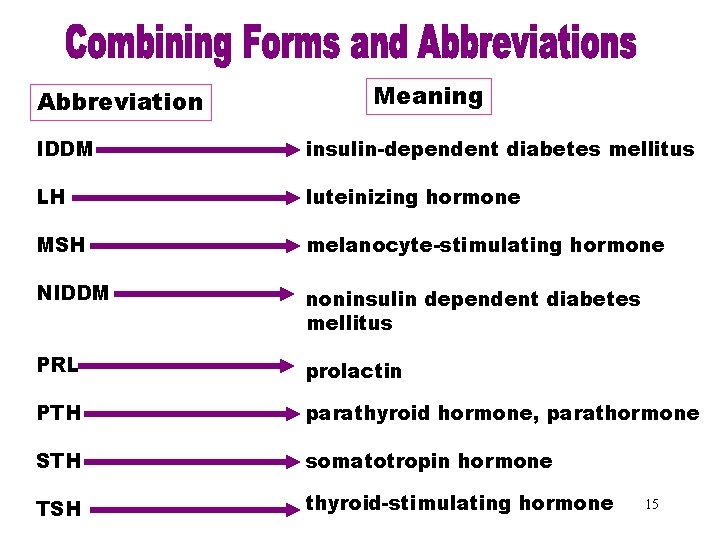 Combining Forms and Abbreviations

| Abbreviation | Meaning |
|---|---|
| IDDM | insulin-dependent diabetes mellitus |
| LH | luteinizing hormone |
| MSH | melanocyte-stimulating hormone |
| NIDDM | noninsulin dependent diabetes mellitus |
| PRL | prolactin |
| PTH | parathyroid hormone, parathormone |
| STH | somatotropin hormone |
| TSH | thyroid-stimulating hormone |

15